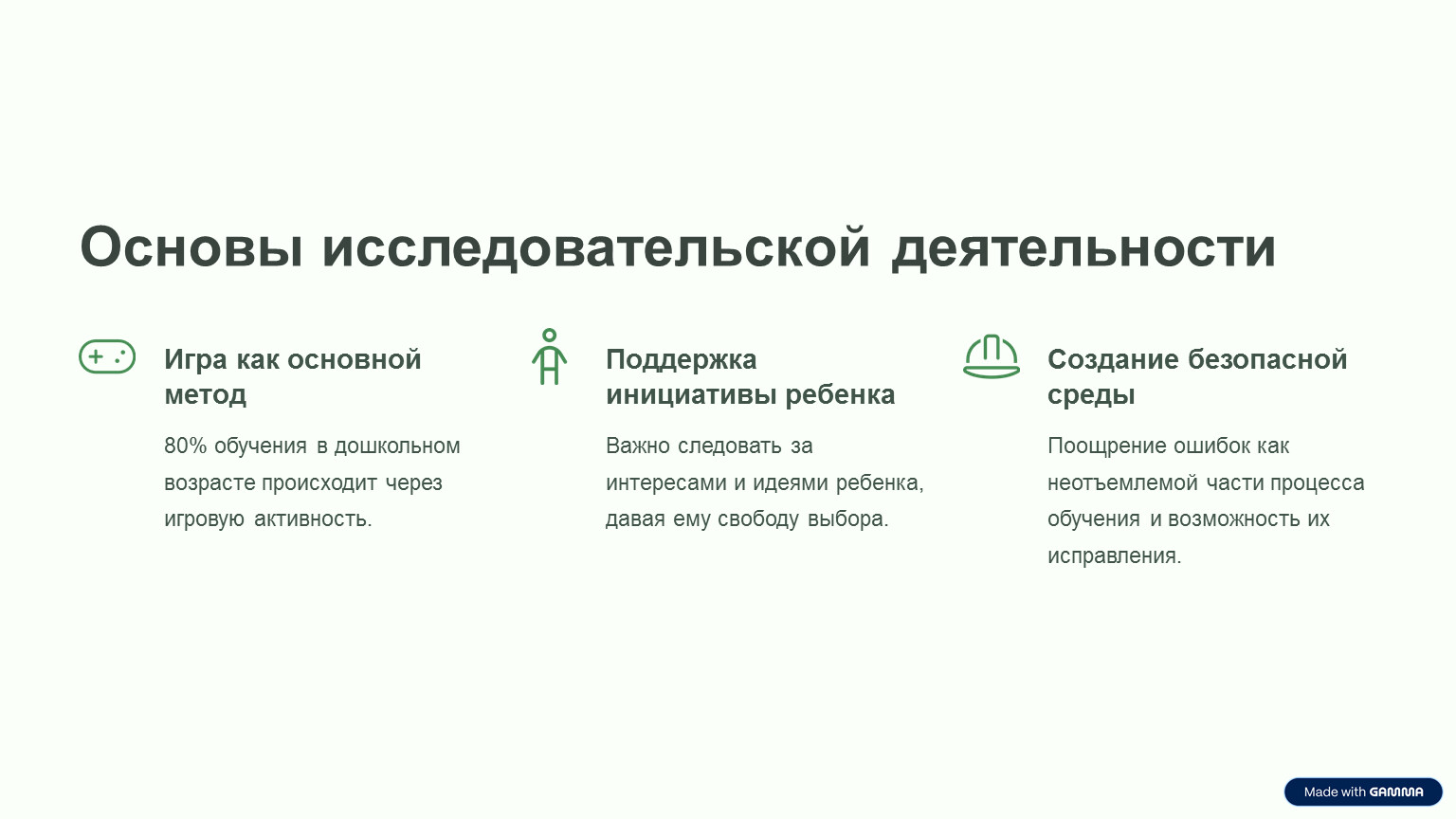 Основы исследовательской деятельности

Игра как основной метод

80% обучения в дошкольном возрасте происходит через игровую активность.

Поддержка инициативы ребенка

Важно следовать за интересами и идеями ребенка, давая ему свободу выбора.

Создание безопасной среды

Поощрение ошибок как неотъемлемой части процесса обучения и возможность их исправления.

Made with GAMMA